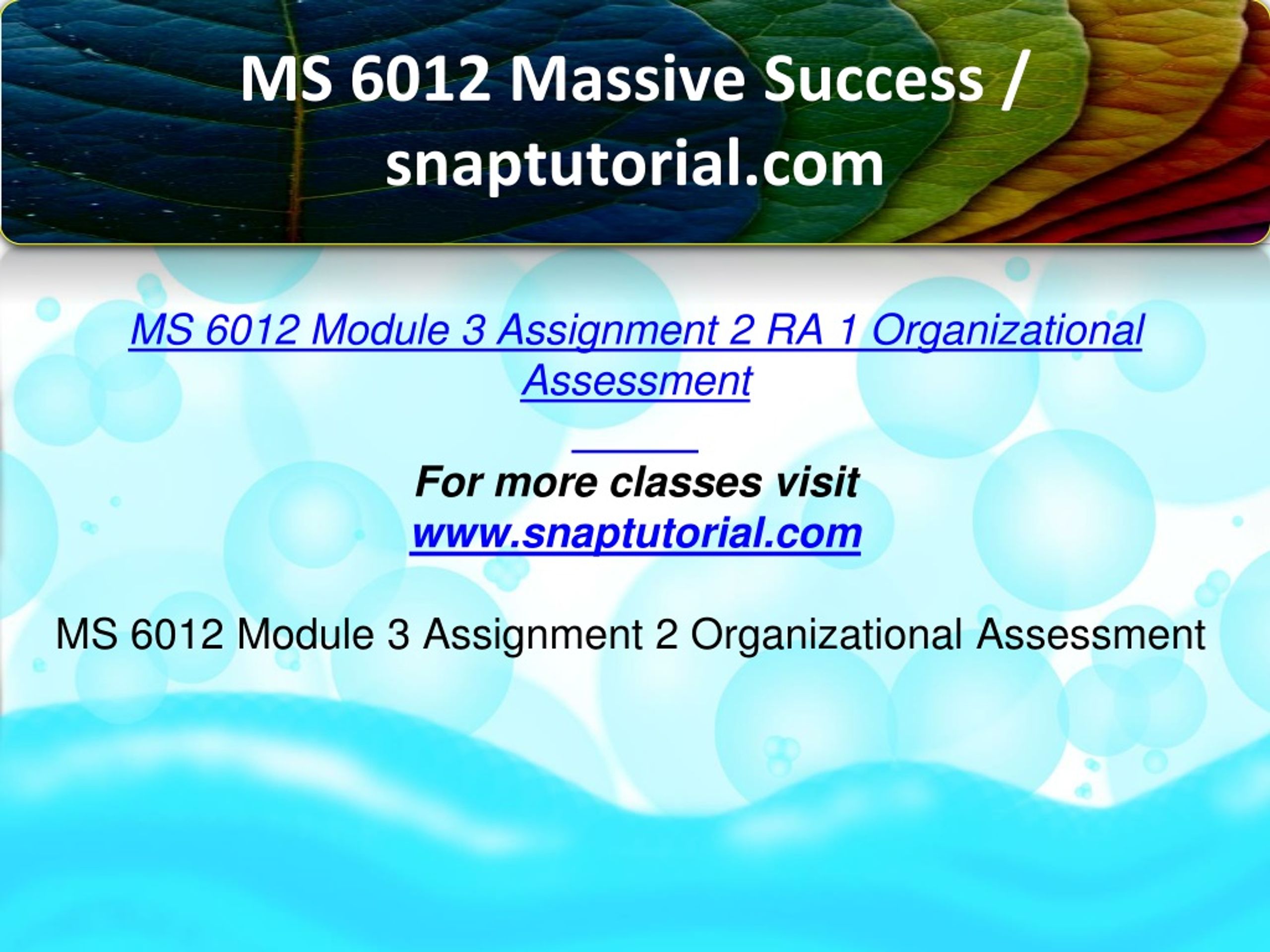 MS 6012 Massive Success / snaptutorial.com

MS 6012 Module 3 Assignment 2 RA 1 Organizational Assessment

For more classes visit
www.snaptutorial.com

MS 6012 Module 3 Assignment 2 Organizational Assessment